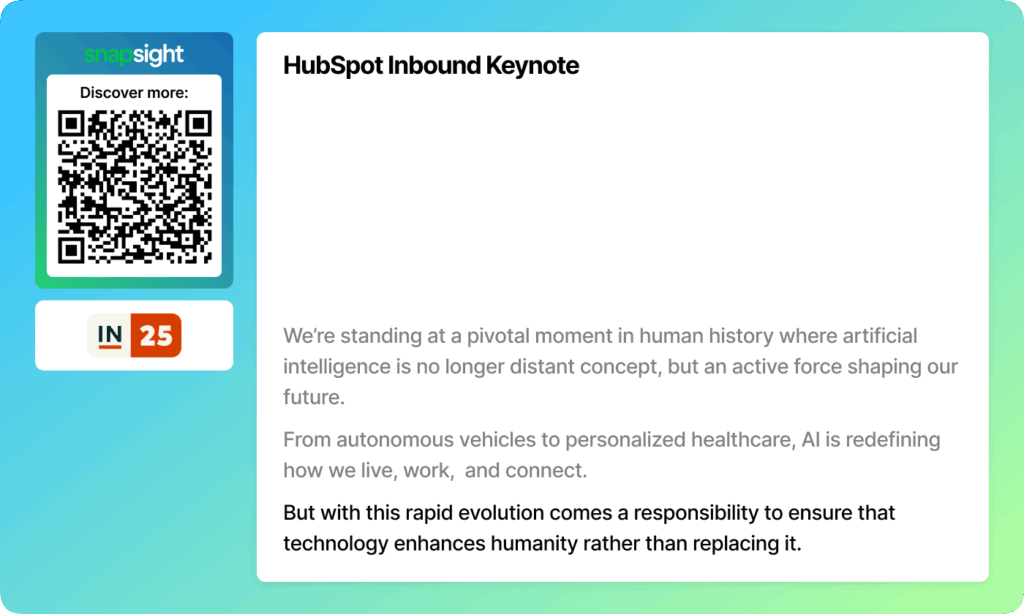 snapsight

Discover more:

IN 25

HubSpot Inbound Keynote

We're standing at a pivotal moment in human history where artificial intelligence is no longer distant concept, but an active force shaping our future.

From autonomous vehicles to personalized healthcare, AI is redefining how we live, work, and connect.

But with this rapid evolution comes a responsibility to ensure that technology enhances humanity rather than replacing it.